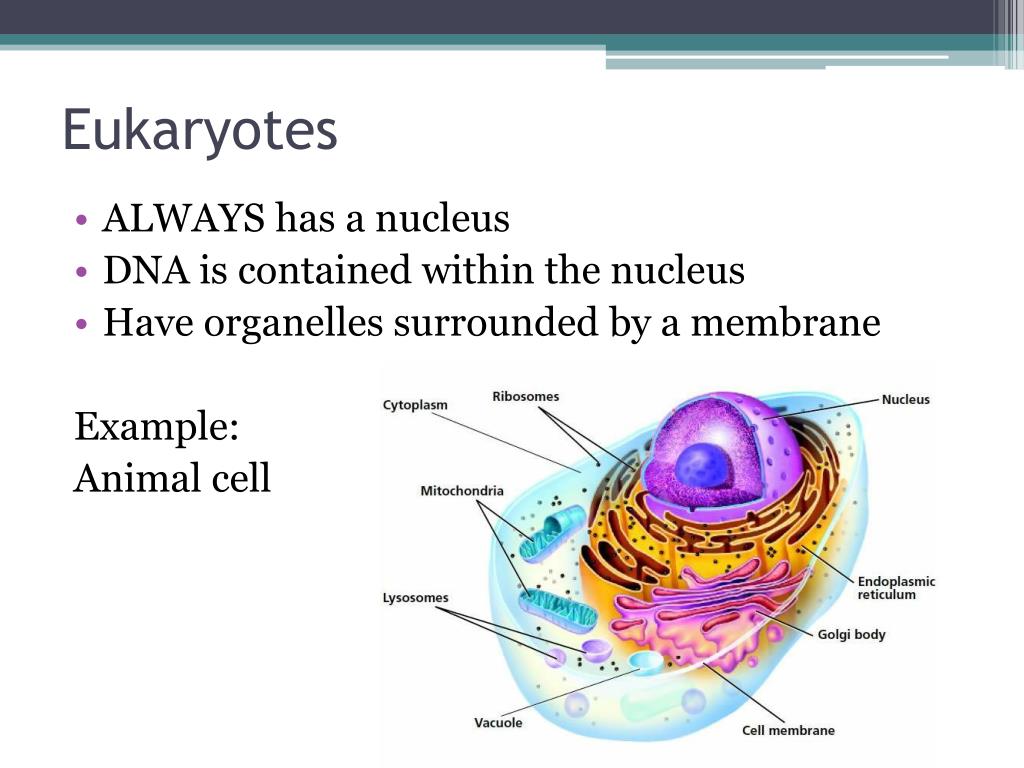 Eukaryotes

• ALWAYS has a nucleus
• DNA is contained within the nucleus
• Have organelles surrounded by a membrane

Example:
Animal cell

Cytoplasm
Ribosomes
Nucleus
Mitochondria
Endoplasmic reticulum
Lysosomes
Golgi body
Vacuole
Cell membrane